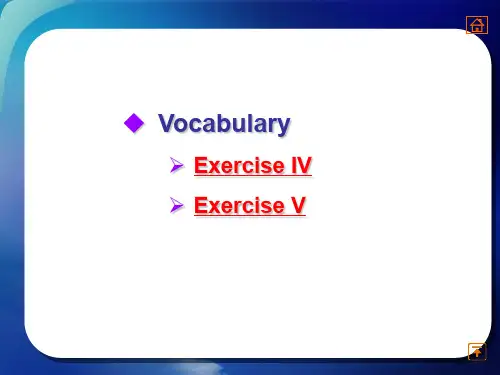 Vocabulary

Exercise IV

Exercise V